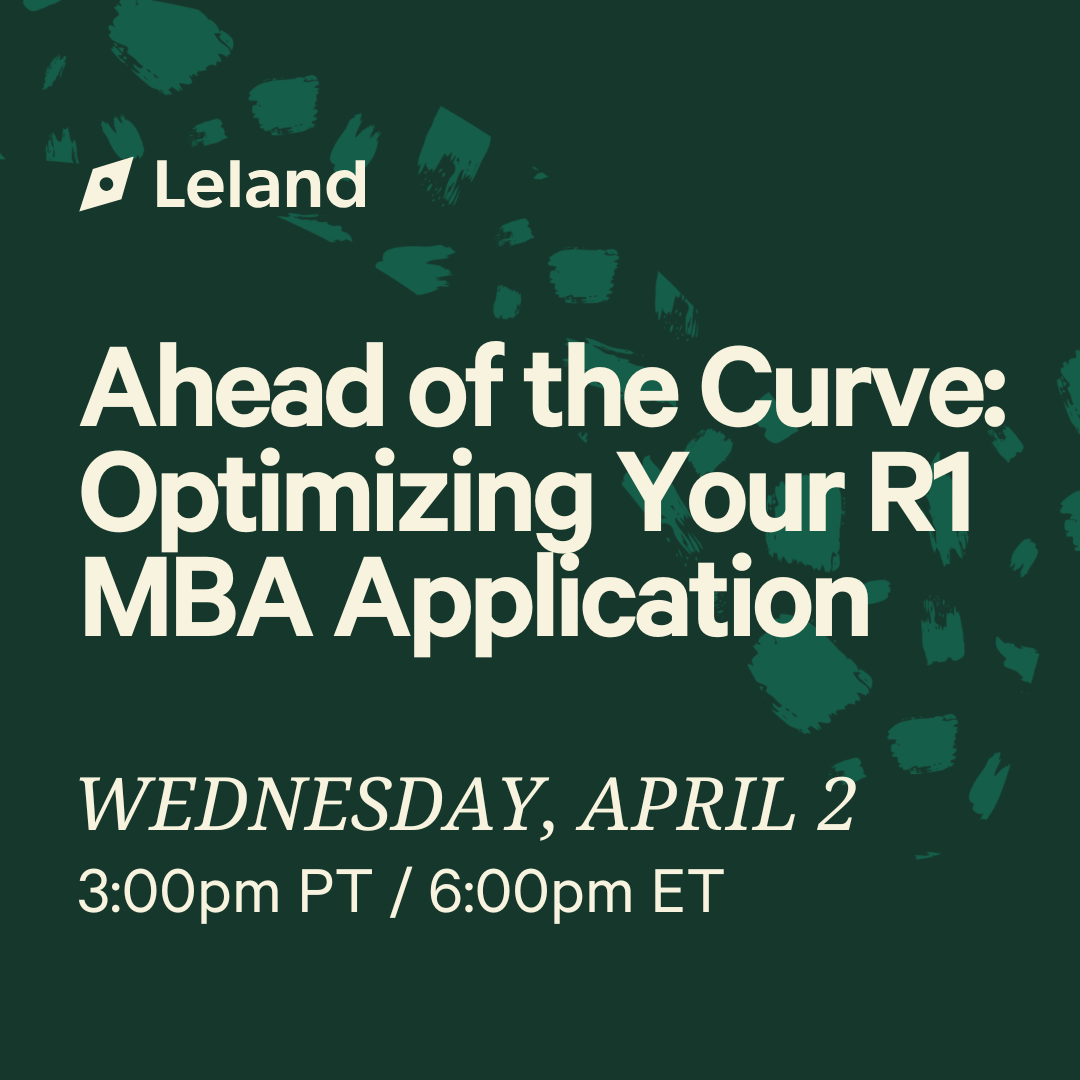 Leland

Ahead of the Curve: Optimizing Your R1 MBA Application

WEDNESDAY, APRIL 2

3:00pm PT / 6:00pm ET